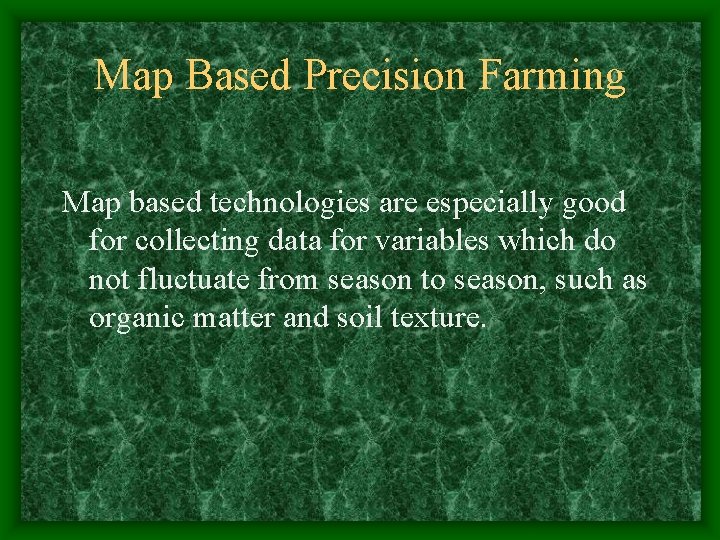 Map Based Precision Farming

Map based technologies are especially good for collecting data for variables which do not fluctuate from season to season, such as organic matter and soil texture.